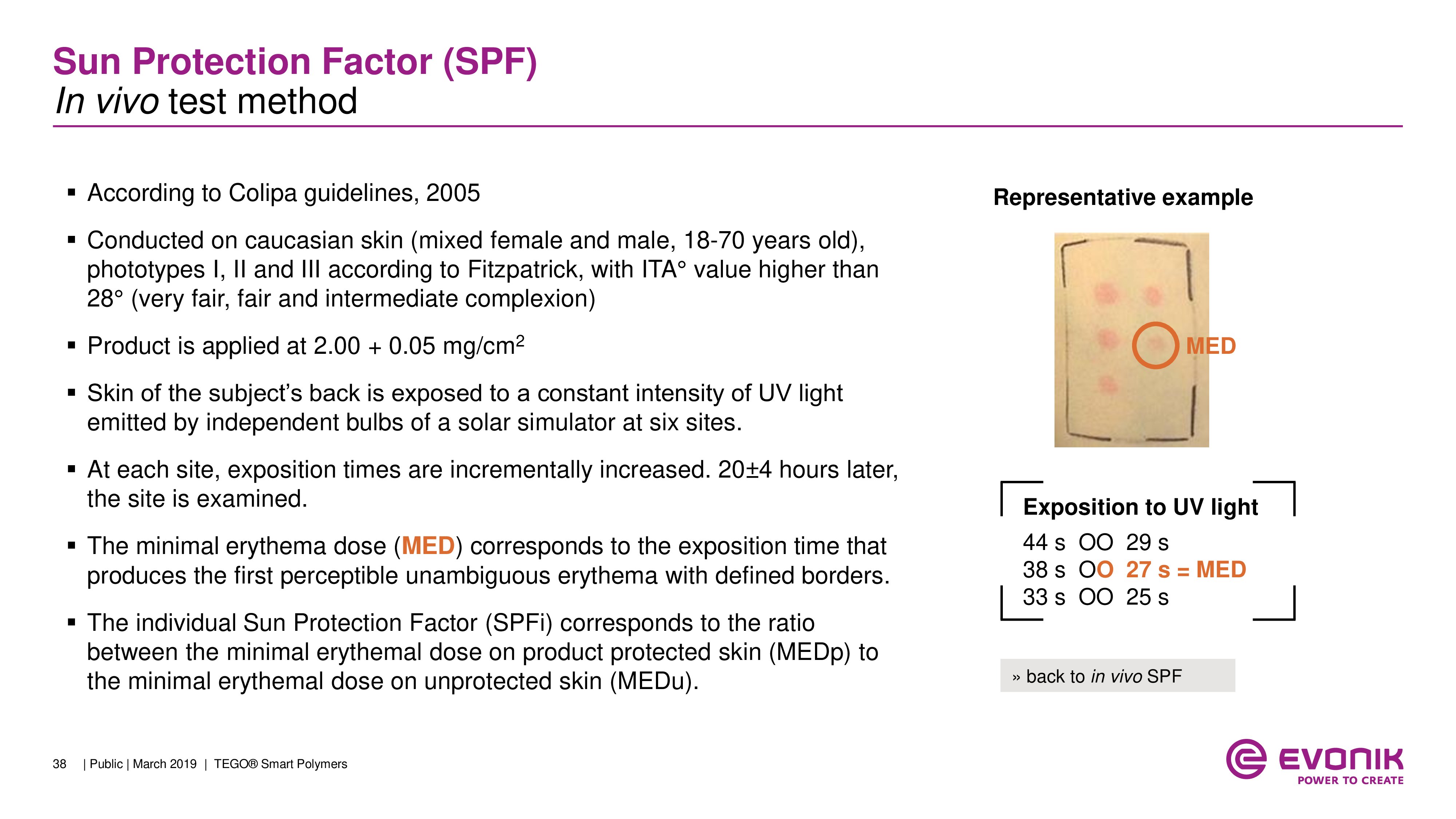 Sun Protection Factor (SPF)
In vivo test method

▪ According to Colipa guidelines, 2005

▪ Conducted on caucasian skin (mixed female and male, 18-70 years old), phototypes I, II and III according to Fitzpatrick, with ITA° value higher than 28° (very fair, fair and intermediate complexion)

▪ Product is applied at 2.00 + 0.05 mg/cm$^2$

▪ Skin of the subject's back is exposed to a constant intensity of UV light emitted by independent bulbs of a solar simulator at six sites.

▪ At each site, exposition times are incrementally increased. 20±4 hours later, the site is examined.

▪ The minimal erythema dose (MED) corresponds to the exposition time that produces the first perceptible unambiguous erythema with defined borders.

▪ The individual Sun Protection Factor (SPFi) corresponds to the ratio between the minimal erythemal dose on product protected skin (MEDp) to the minimal erythemal dose on unprotected skin (MEDu).

Representative example

MED

Exposition to UV light
44 s OO 29 s
38 s OO 27 s = MED
33 s OO 25 s

» back to in vivo SPF

38 | Public | March 2019 | TEGO® Smart Polymers

EVONIK
POWER TO CREATE